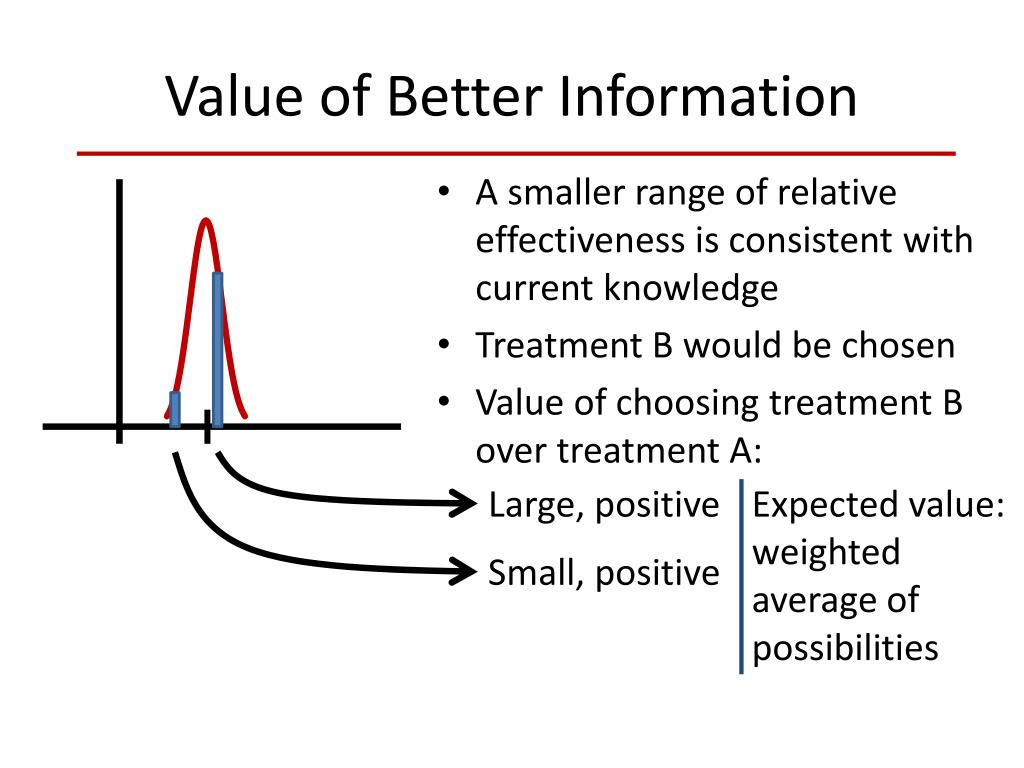 Value of Better Information

• A smaller range of relative effectiveness is consistent with current knowledge
• Treatment B would be chosen
• Value of choosing treatment B over treatment A:

Large, positive

Small, positive

Expected value: weighted average of possibilities